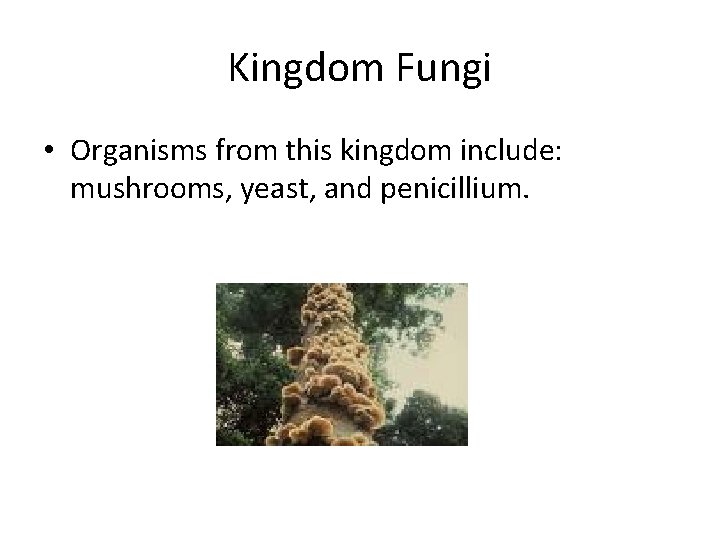 Kingdom Fungi

• Organisms from this kingdom include: mushrooms, yeast, and penicillium.